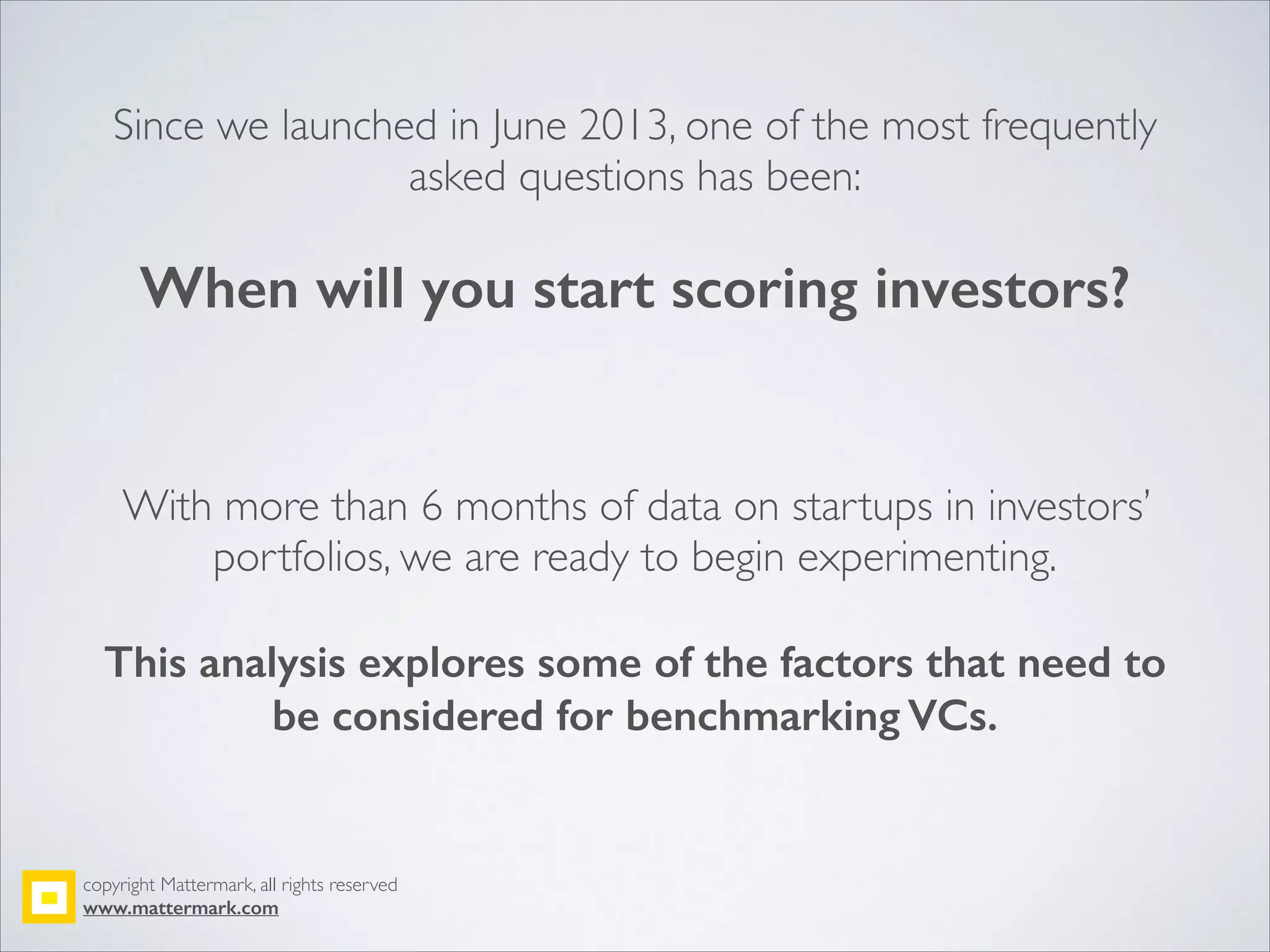 Since we launched in June 2013, one of the most frequently asked questions has been:

When will you start scoring investors?

With more than 6 months of data on startups in investors' portfolios, we are ready to begin experimenting.

This analysis explores some of the factors that need to be considered for benchmarking VCs.

copyright Mattermark, all rights reserved
www.mattermark.com